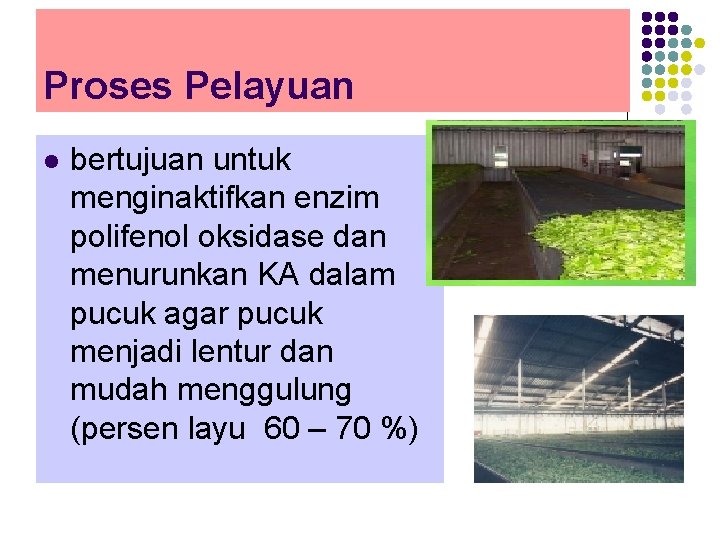 Proses Pelayuan

- bertujuan untuk menginaktifkan enzim polifenol oksidase dan menurunkan KA dalam pucuk agar pucuk menjadi lentur dan mudah menggulung (persen layu 60 – 70 %)